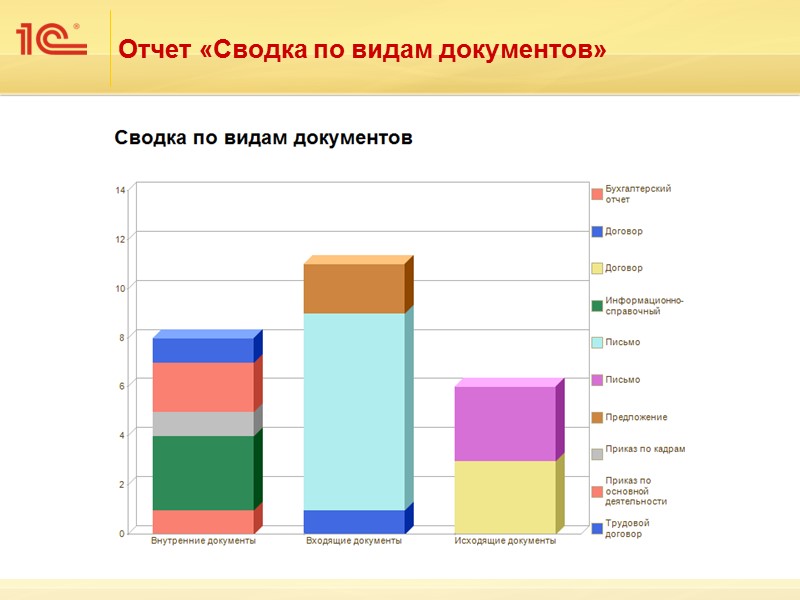 1С®

Отчет «Сводка по видам документов»

Сводка по видам документов

14
12
10
8
6
4
2
0

Внутренние документы
Входящие документы
Исходящие документы

Бухгалтерский отчет
Договор
Договор
Информационно-справочный
Письмо
Письмо
Предложение
Приказ по кадрам
Приказ по основной деятельности
Трудовой договор